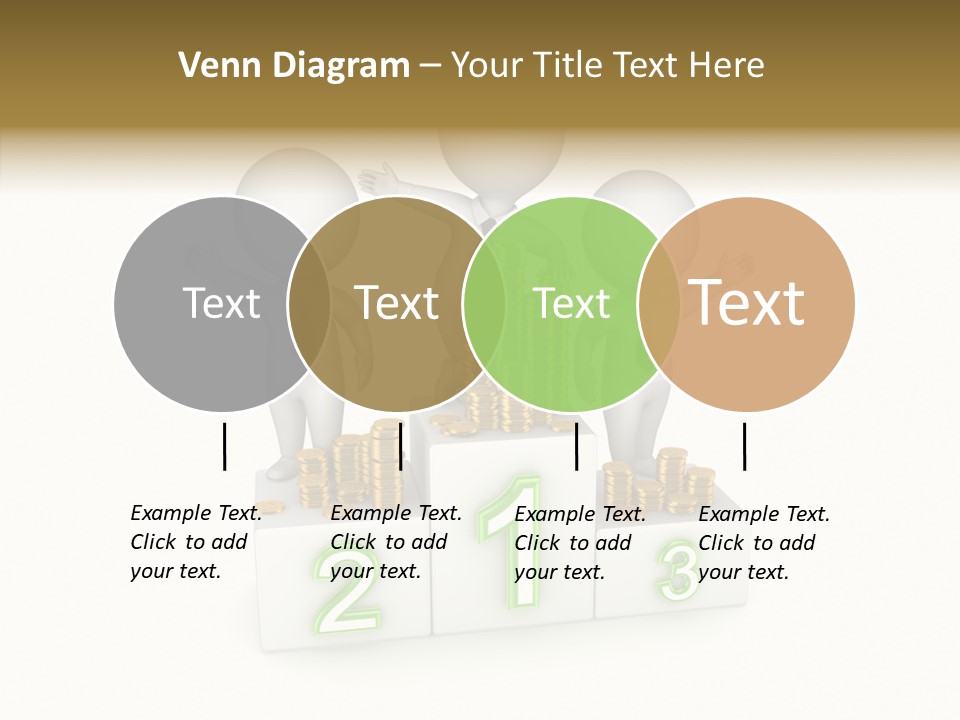 Venn Diagram – Your Title Text Here

Text

Text

Text

Text

Example Text. Click to add your text.

Example Text. Click to add your text.

Example Text. Click to add your text.

Example Text. Click to add your text.

2

1

3